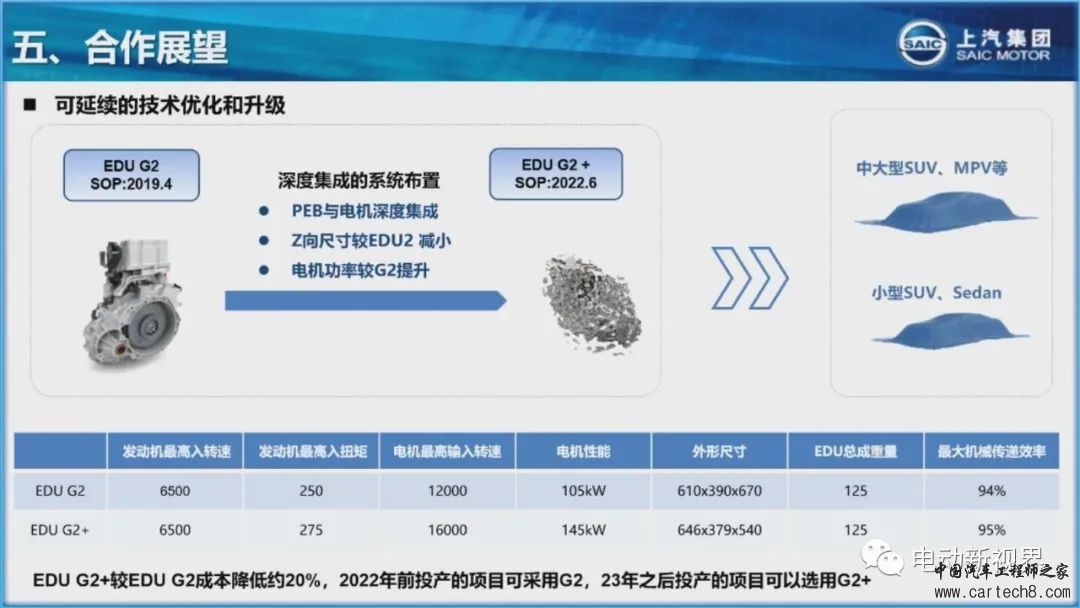 五、合作展望

SAIC 上汽集团 SAIC MOTOR

■ 可延续的技术优化和升级

EDU G2
SOP:2019.4

深度集成的系统布置
● PEB与电机深度集成
● Z向尺寸较EDU2 减小
● 电机功率较G2提升

EDU G2 +
SOP:2022.6

中大型SUV、MPV等

小型SUV、Sedan

| | 发动机最高入转速 | 发动机最高入扭矩 | 电机最高输入转速 | 电机性能 | 外形尺寸 | EDU总成重量 | 最大机械传递效率 |
|---|---|---|---|---|---|---|---|
| EDU G2 | 6500 | 250 | 12000 | 105kW | 610x390x670 | 125 | 94% |
| EDU G2+ | 6500 | 275 | 16000 | 145kW | 646x379x540 | 125 | 95% |

EDU G2+较EDU G2成本降低约20%，2022年前投产的项目可采用G2，23年之后投产的项目可以选用G2+

电动新视界

中国汽车工程师之家
www.cartech8.com